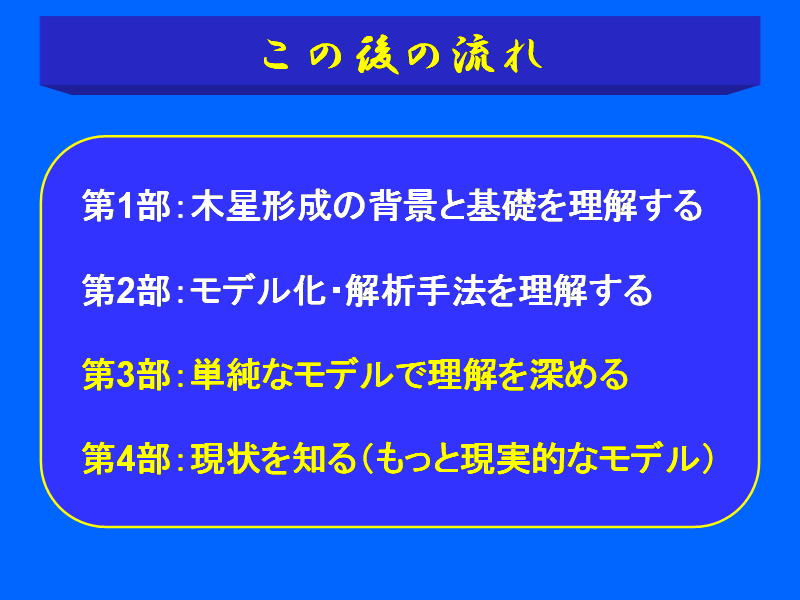 この後の流れ

第1部：木星形成の背景と基礎を理解する

第2部：モデル化・解析手法を理解する

第3部：単純なモデルで理解を深める

第4部：現状を知る（もっと現実的なモデル）